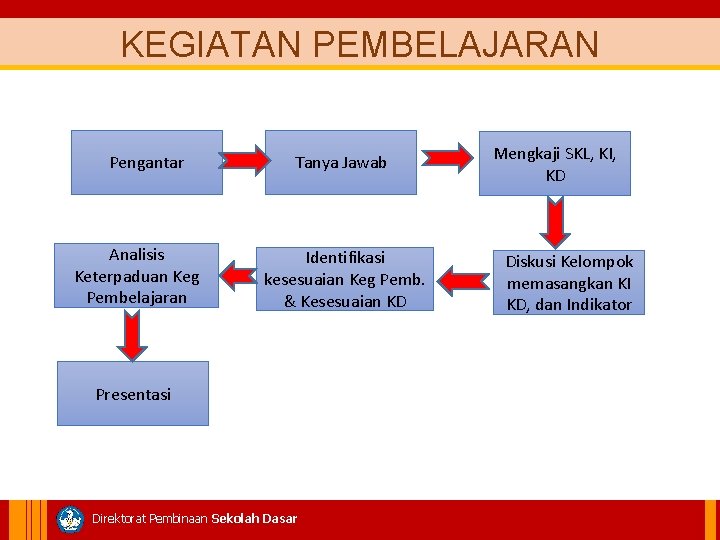 KEGIATAN PEMBELAJARAN

Pengantar

Tanya Jawab

Mengkaji SKL, KI, KD

Diskusi Kelompok memasangkan KI KD, dan Indikator

Identifikasi kesesuaian Keg Pemb. & Kesesuaian KD

Analisis Keterpaduan Keg Pembelajaran

Presentasi

Direktorat Pembinaan Sekolah Dasar